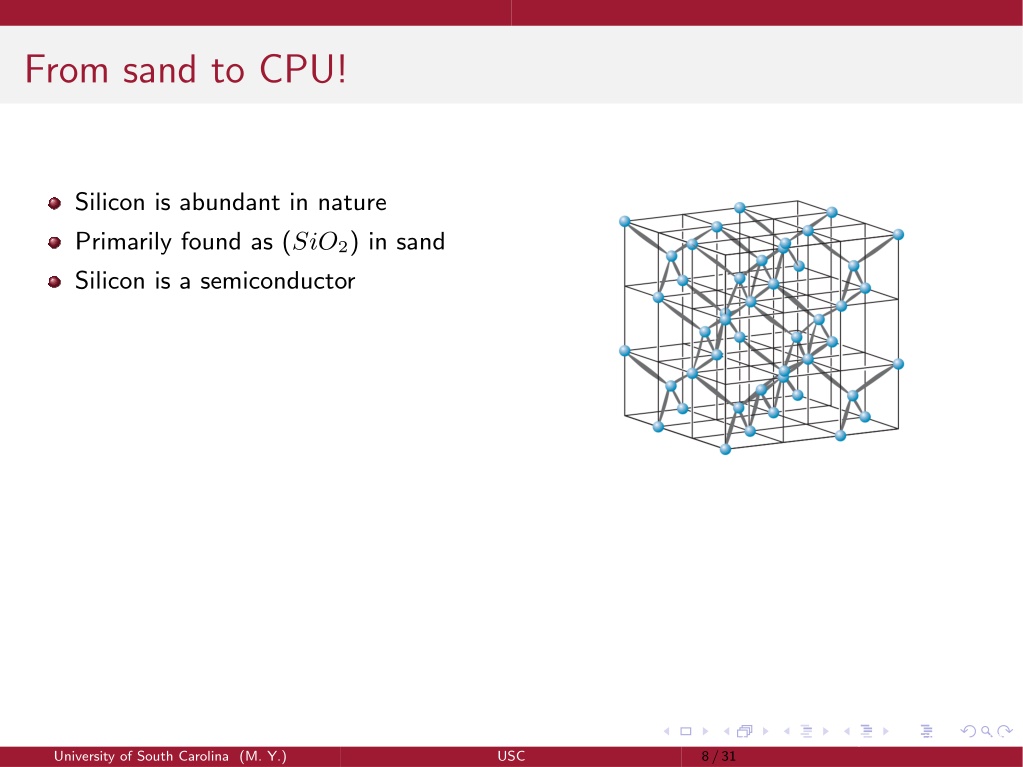 From sand to CPU!

Silicon is abundant in nature
Primarily found as $(SiO_2)$ in sand
Silicon is a semiconductor

University of South Carolina (M. Y.)
USC
8 / 31